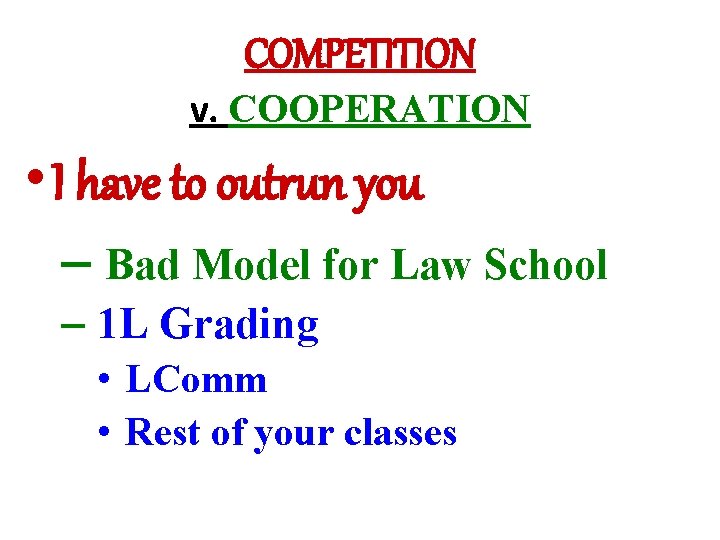 COMPETITION
v. COOPERATION

• I have to outrun you

– Bad Model for Law School
– 1L Grading
• LComm
• Rest of your classes